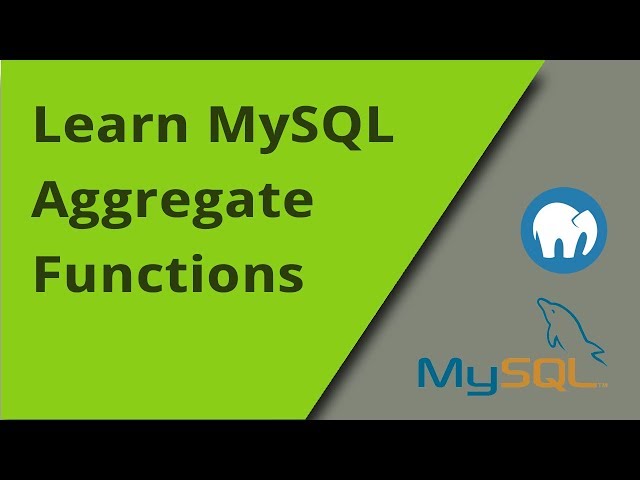 Learn MySQL Aggregate Functions

MySQL™